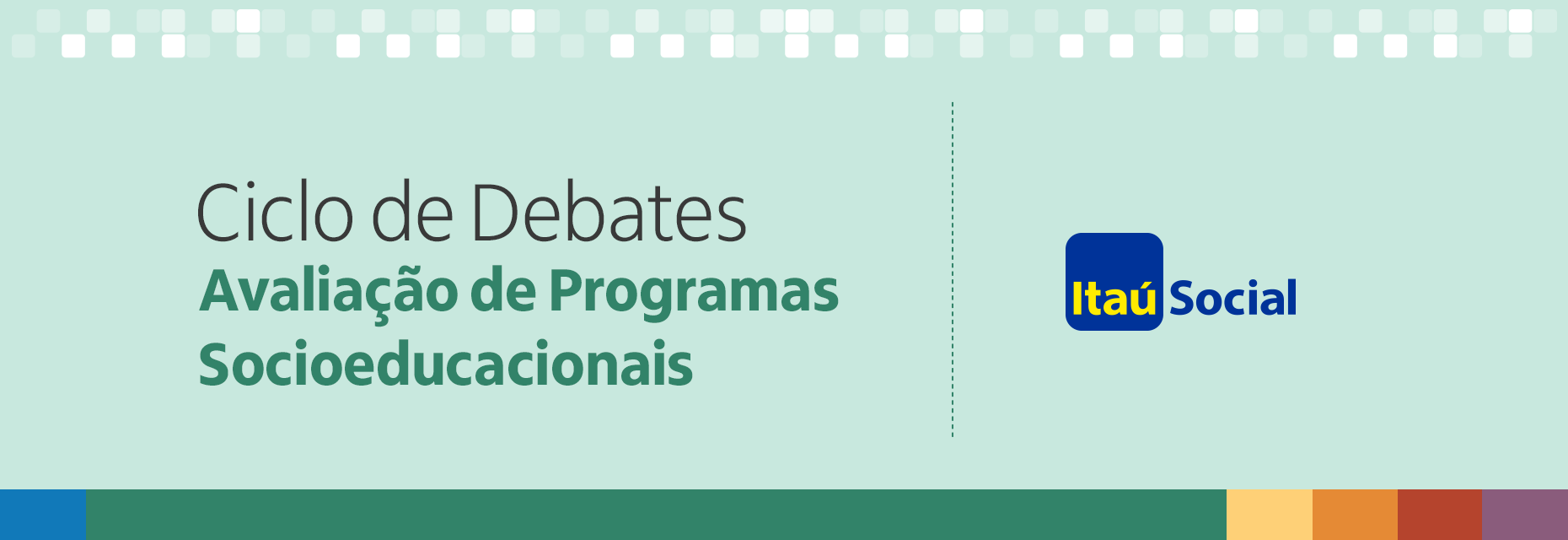 Ciclo de Debates
Avaliação de Programas Socioeducacionais

Itaú Social